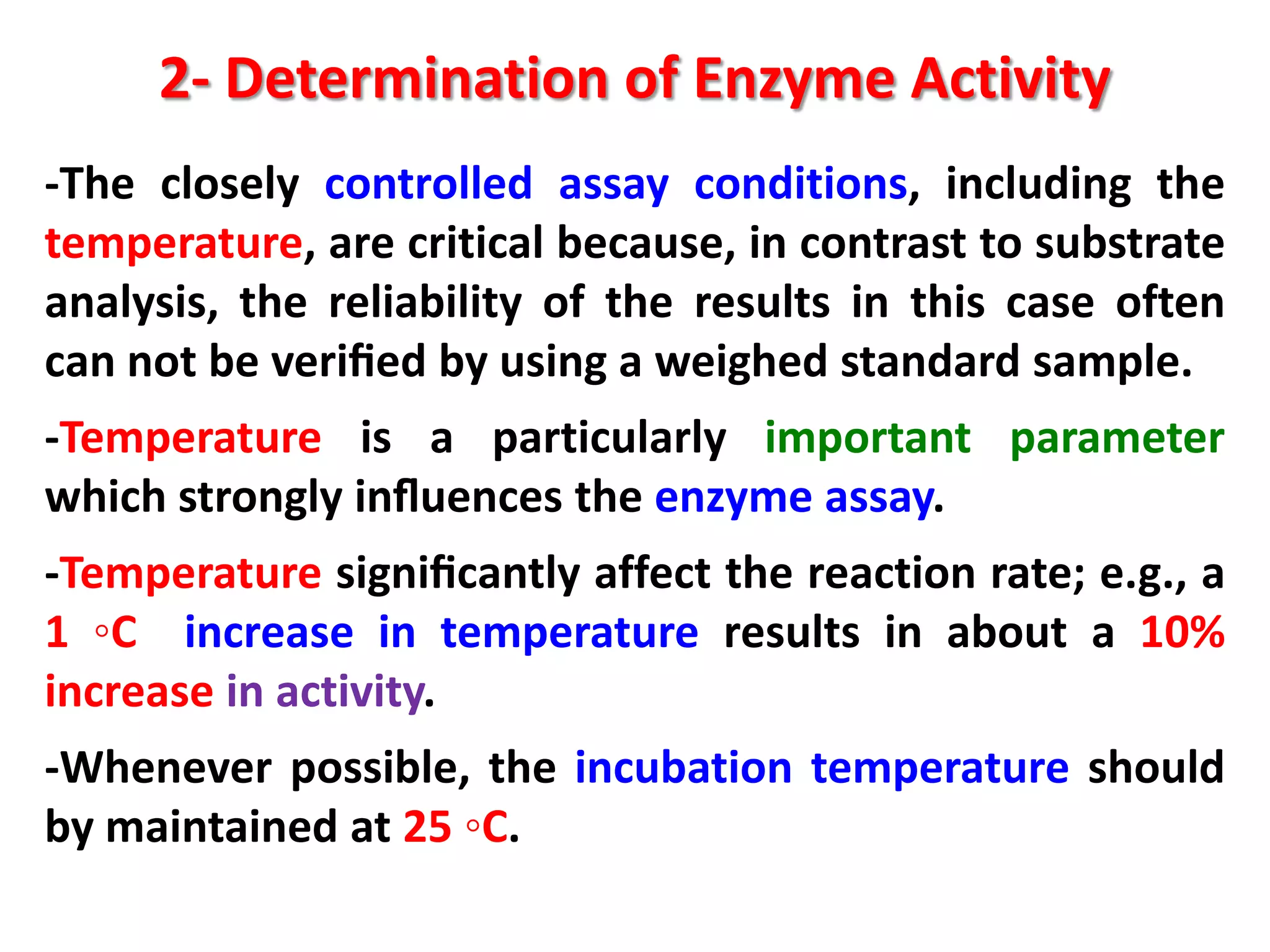 2- Determination of Enzyme Activity

-The closely controlled assay conditions, including the temperature, are critical because, in contrast to substrate analysis, the reliability of the results in this case often can not be verified by using a weighed standard sample.

-Temperature is a particularly important parameter which strongly influences the enzyme assay.

-Temperature significantly affect the reaction rate; e.g., a 1 ◦C increase in temperature results in about a 10% increase in activity.

-Whenever possible, the incubation temperature should by maintained at 25 ◦C.